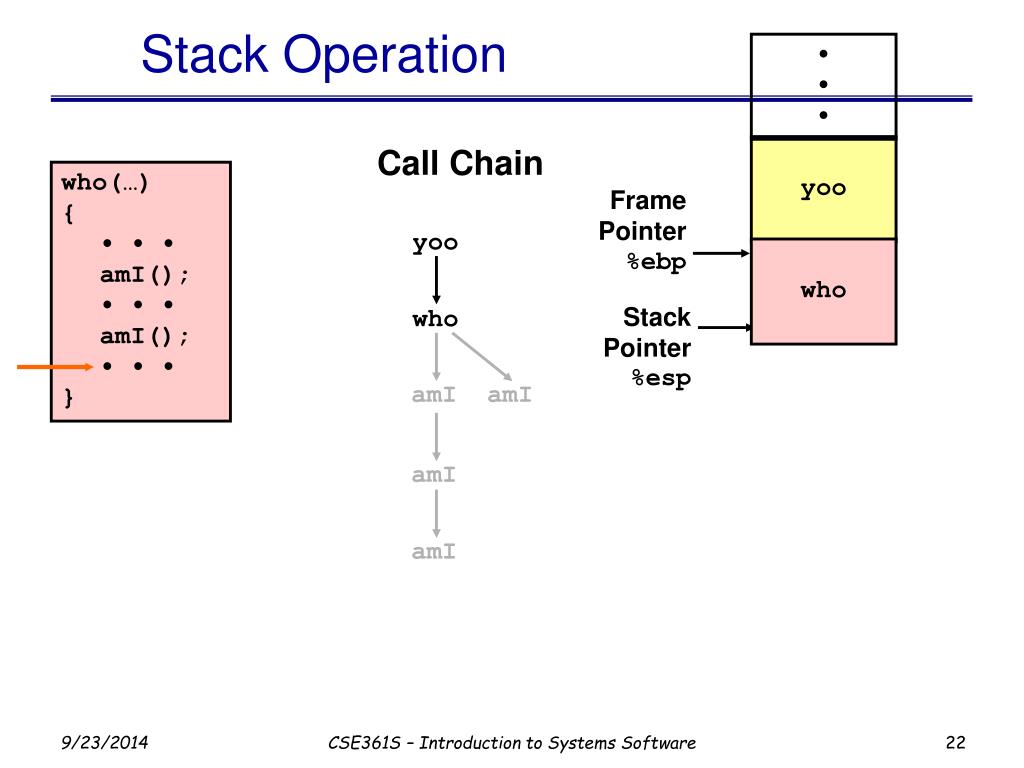 Stack Operation

who(…)
{
• • •
amI();
• • •
amI();
• • •
}

Call Chain

yoo
who
amI amI
amI
amI

Frame Pointer %ebp

Stack Pointer %esp

•
•
•

yoo

who

9/23/2014

CSE361S – Introduction to Systems Software

22